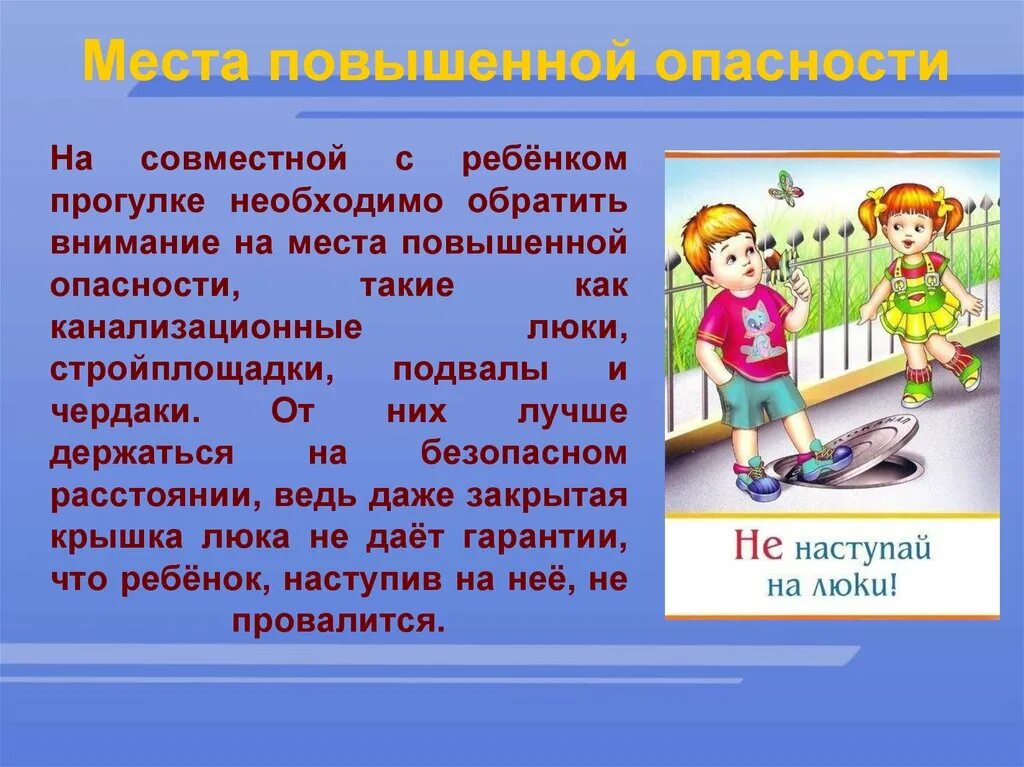 Места повышенной опасности

На совместной с ребёнком прогулке необходимо обратить внимание на места повышенной опасности, такие как канализационные люки, стройплощадки, подвалы и чердаки. От них лучше держаться на безопасном расстоянии, ведь даже закрытая крышка люка не даёт гарантии, что ребёнок, наступив на неё, не провалится.

Не наступай на люки!